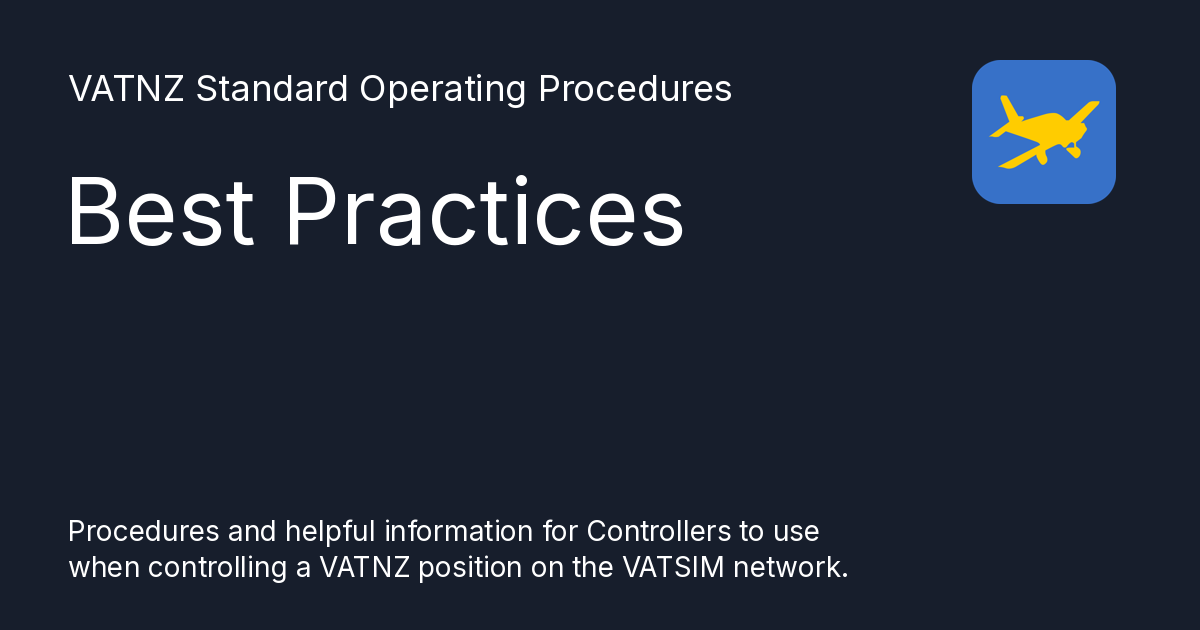 VATNZ Standard Operating Procedures

Best Practices

Procedures and helpful information for Controllers to use when controlling a VATNZ position on the VATSIM network.